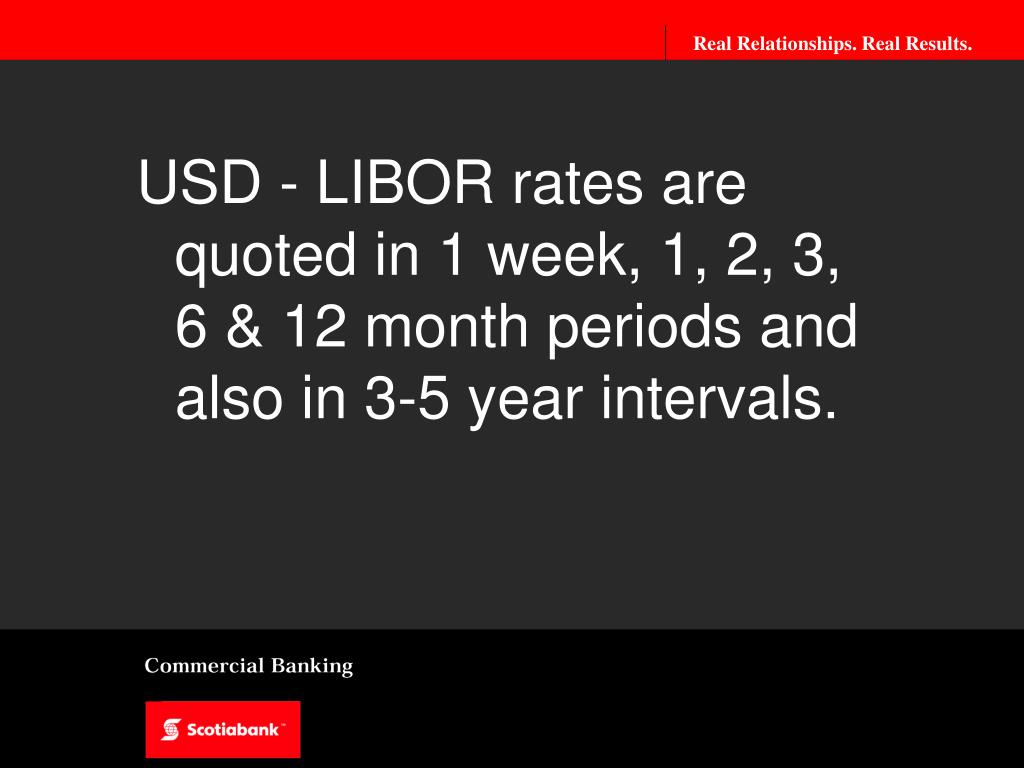 Real Relationships. Real Results.

USD - LIBOR rates are quoted in 1 week, 1, 2, 3, 6 & 12 month periods and also in 3-5 year intervals.

Commercial Banking

Scotiabank™